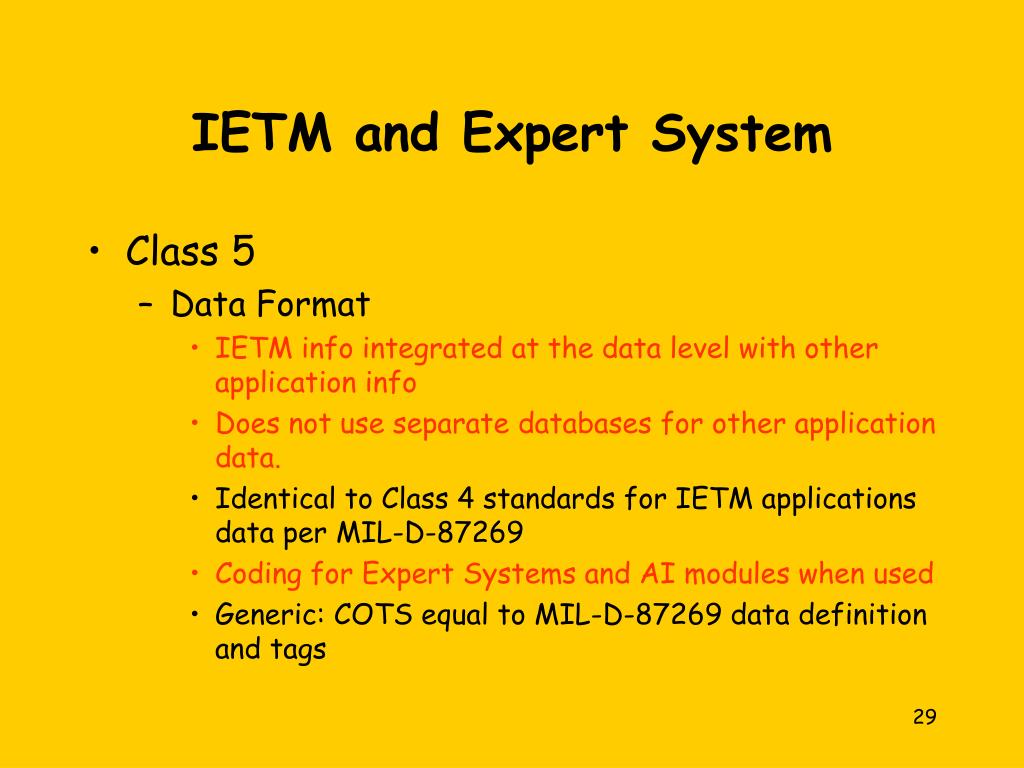 IETM and Expert System

• Class 5
– Data Format
• IETM info integrated at the data level with other application info
• Does not use separate databases for other application data.
• Identical to Class 4 standards for IETM applications data per MIL-D-87269
• Coding for Expert Systems and AI modules when used
• Generic: COTS equal to MIL-D-87269 data definition and tags

29